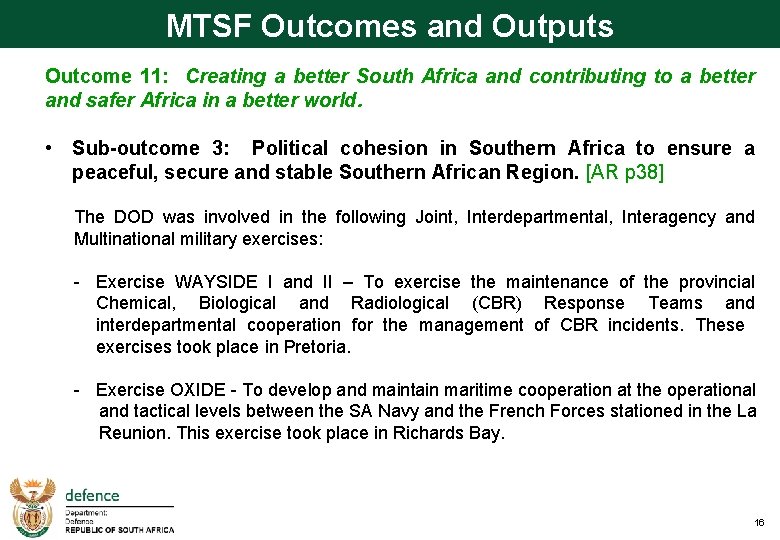 MTSF Outcomes and Outputs

Outcome 11: Creating a better South Africa and contributing to a better and safer Africa in a better world.

• Sub-outcome 3: Political cohesion in Southern Africa to ensure a peaceful, secure and stable Southern African Region. [AR p38]

The DOD was involved in the following Joint, Interdepartmental, Interagency and Multinational military exercises:

- Exercise WAYSIDE I and II – To exercise the maintenance of the provincial Chemical, Biological and Radiological (CBR) Response Teams and interdepartmental cooperation for the management of CBR incidents. These exercises took place in Pretoria.

- Exercise OXIDE - To develop and maintain maritime cooperation at the operational and tactical levels between the SA Navy and the French Forces stationed in the La Reunion. This exercise took place in Richards Bay.

defence
Department:
Defence
REPUBLIC OF SOUTH AFRICA

16